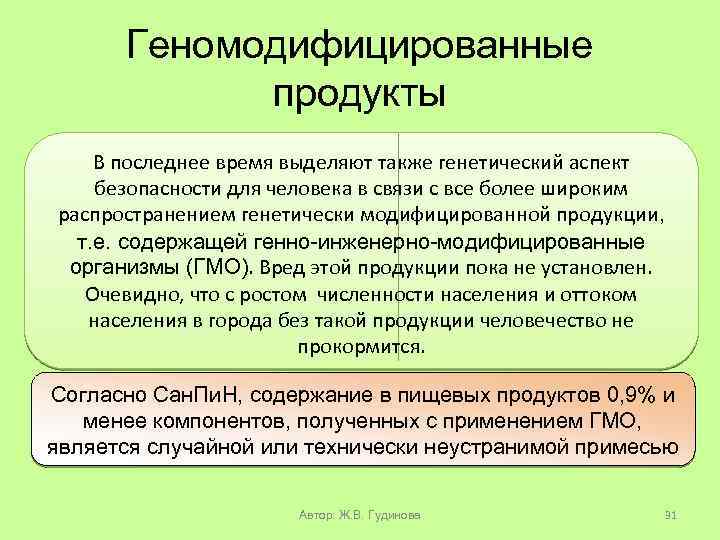 Геномодифицированные продукты

В последнее время выделяют также генетический аспект безопасности для человека в связи с все более широким распространением генетически модифицированной продукции, т.е. содержащей генно-инженерно-модифицированные организмы (ГМО). Вред этой продукции пока не установлен. Очевидно, что с ростом численности населения и оттоком населения в города без такой продукции человечество не прокормится.

Согласно СанПиН, содержание в пищевых продуктов 0,9% и менее компонентов, полученных с применением ГМО, является случайной или технически неустранимой примесью

Автор: Ж.В. Гудинова

91